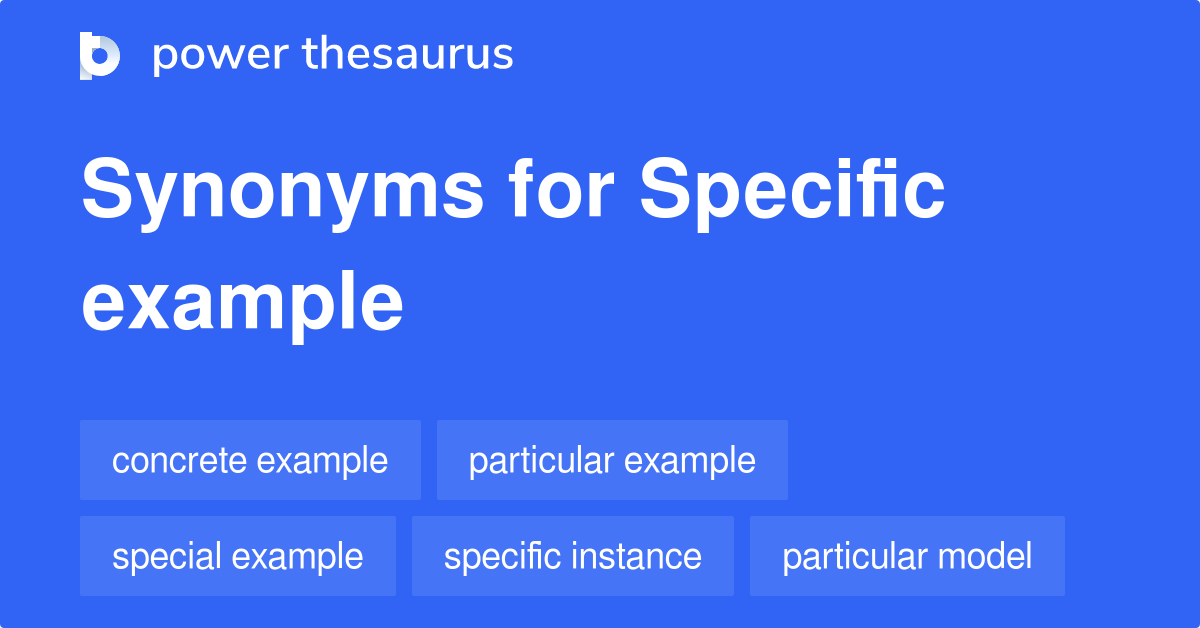 power thesaurus

Synonyms for Specific example

concrete example
particular example
special example
specific instance
particular model